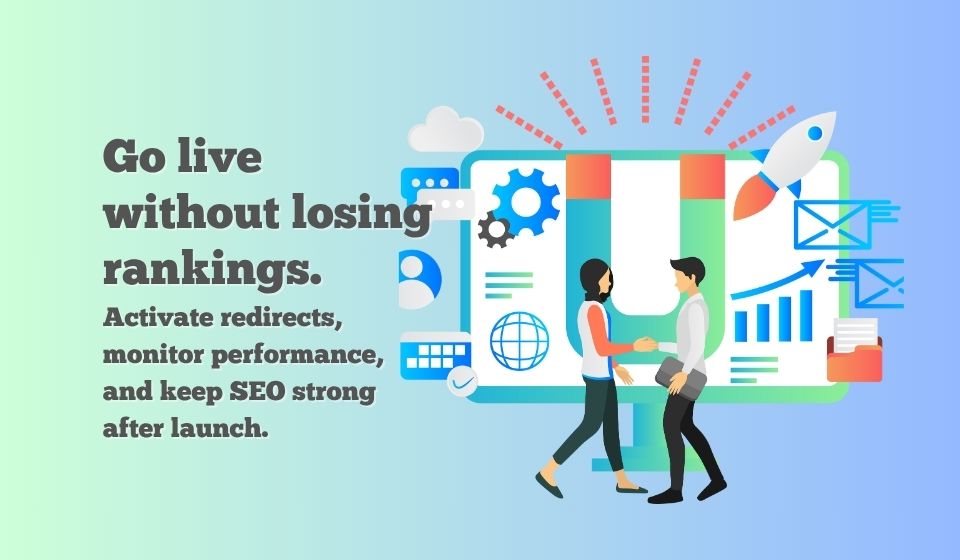 Go live without losing rankings.

Activate redirects, monitor performance, and keep SEO strong after launch.